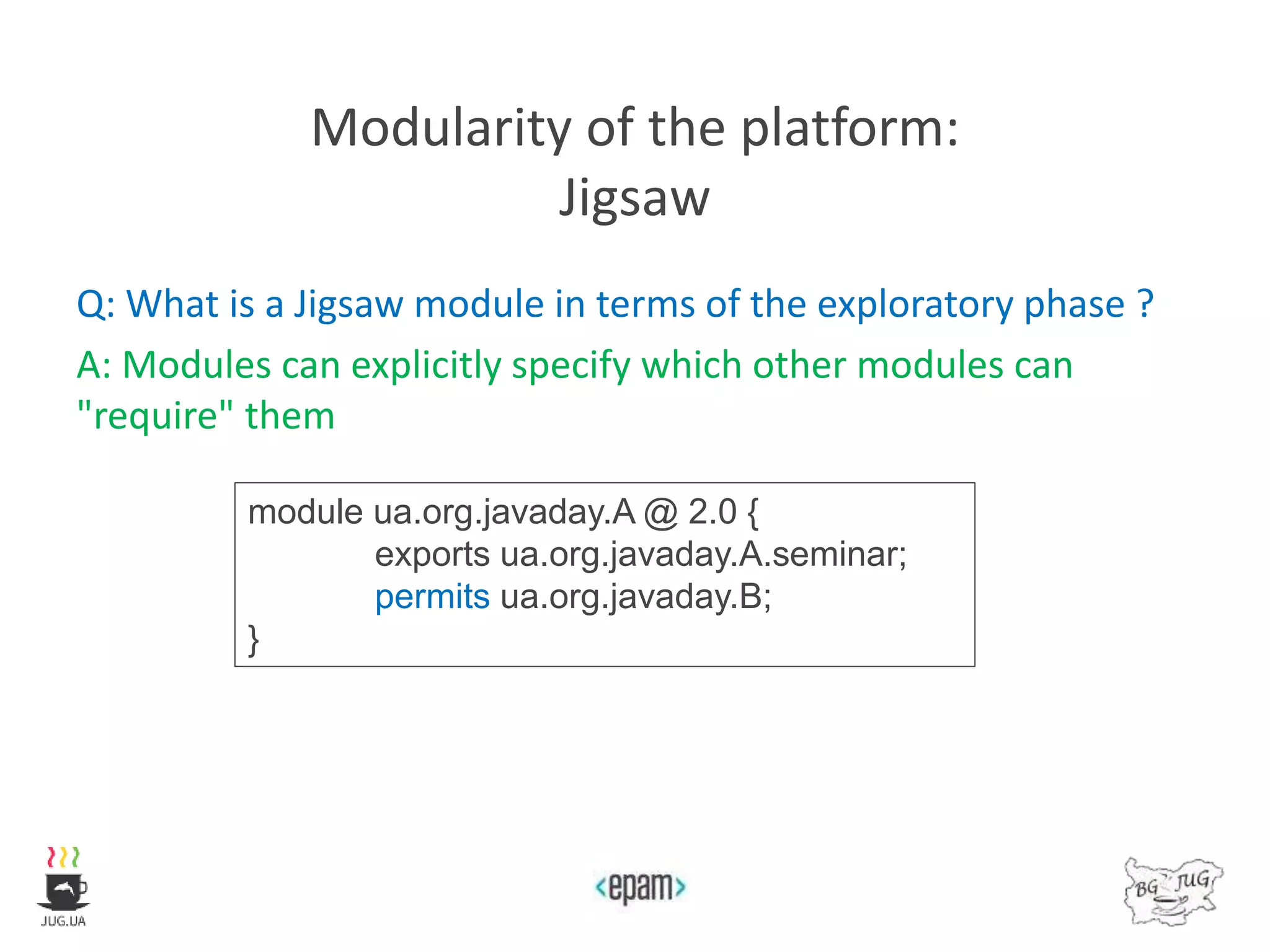 Modularity of the platform:
Jigsaw

Q: What is a Jigsaw module in terms of the exploratory phase ?

A: Modules can explicitly specify which other modules can "require" them

module ua.org.javaday.A @ 2.0 {
exports ua.org.javaday.A.seminar;
permits ua.org.javaday.B;
}

JUG.UA

<epam>

BG JUG